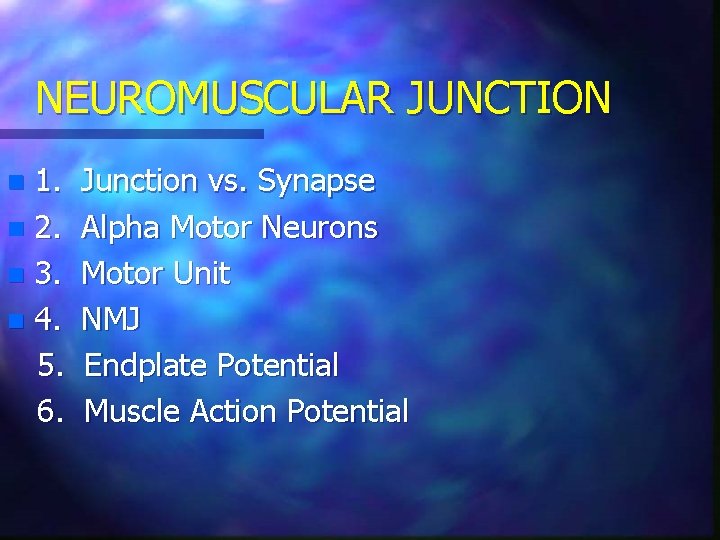 NEUROMUSCULAR JUNCTION

1. Junction vs. Synapse
2. Alpha Motor Neurons
3. Motor Unit
4. NMJ
5. Endplate Potential
6. Muscle Action Potential